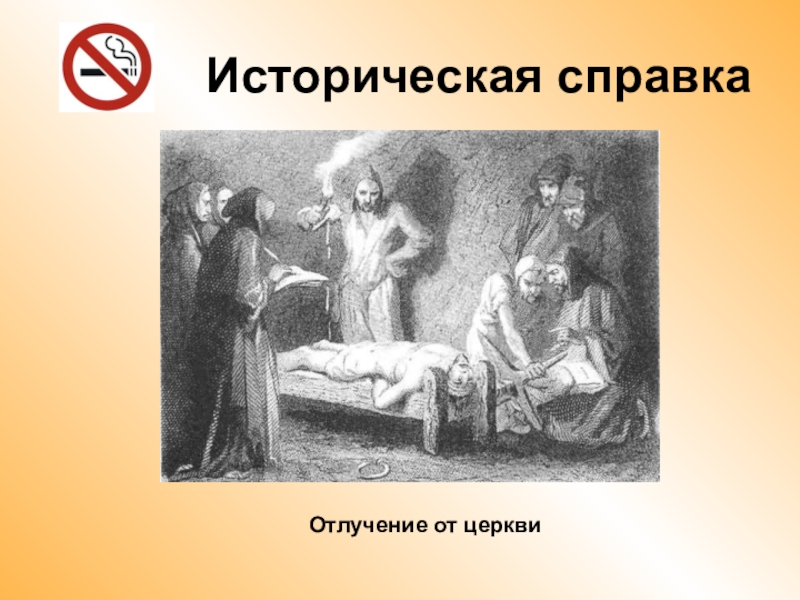 Историческая справка

Отлучение от церкви